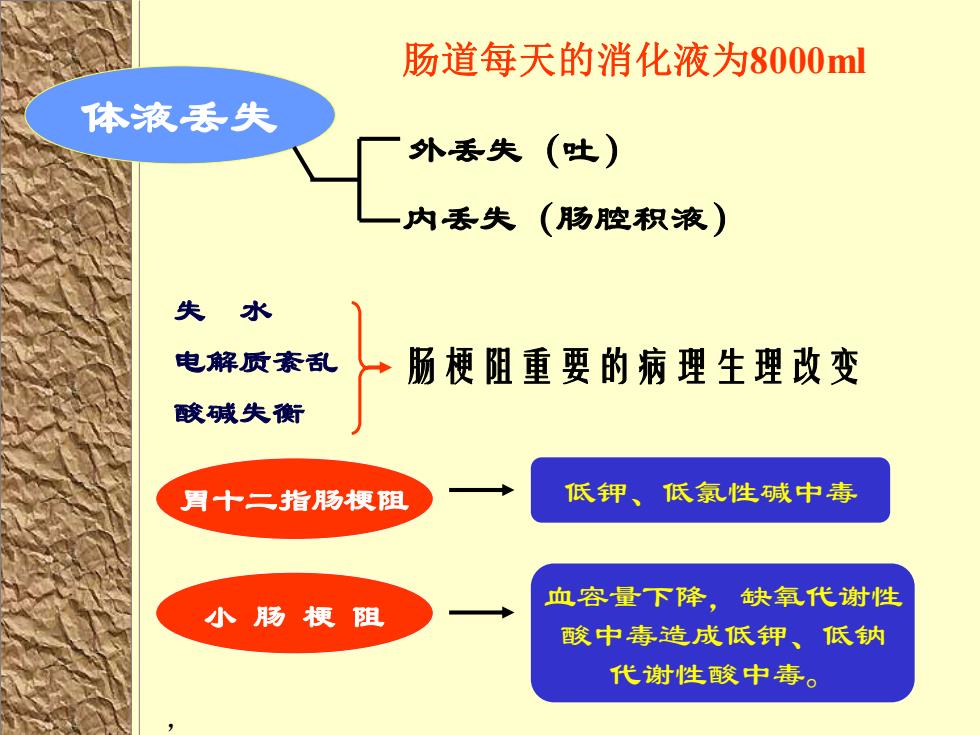 肠道每天的消化液为8000ml

体液丢失

外丢失（吐）

内丢失（肠腔积液）

失　水
电解质紊乱
酸碱失衡

肠梗阻重要的病理生理改变

胃十二指肠梗阻

低钾、低氯性碱中毒

小 肠 梗 阻

血容量下降，缺氧代谢性酸中毒造成低钾、低钠代谢性酸中毒。

,